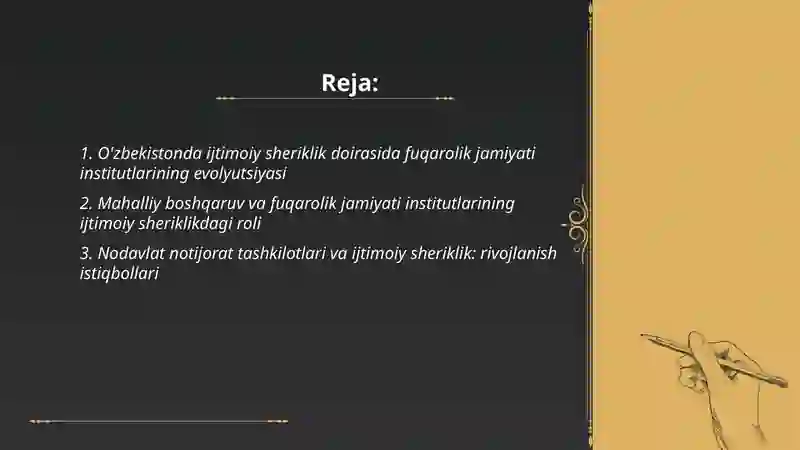 Reja:

1. O'zbekistonda ijtimoiy sheriklik doirasida fuqarolik jamiyati institutlarining evolyutsiyasi

2. Mahalliy boshqaruv va fuqarolik jamiyati institutlarining ijtimoiy sheriklikdagi roli

3. Nodavlat notijorat tashkilotlari va ijtimoiy sheriklik: rivojlanish istiqbollari